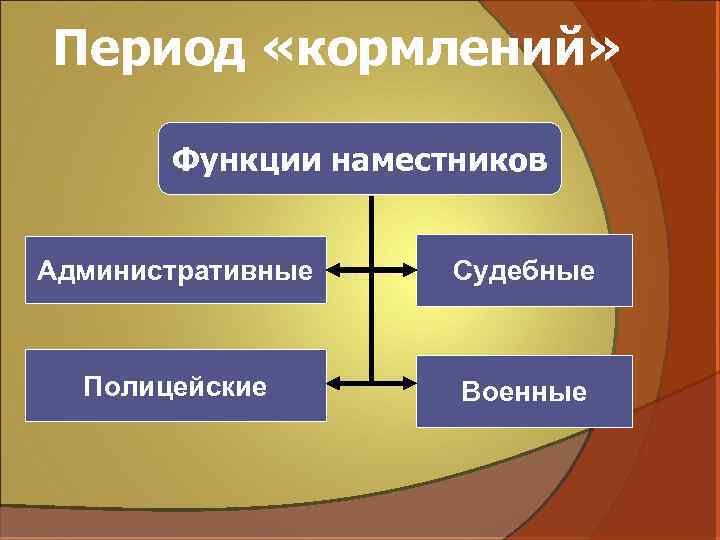 Период «кормлений»

Функции наместников

Административные

Судебные

Полицейские

Военные